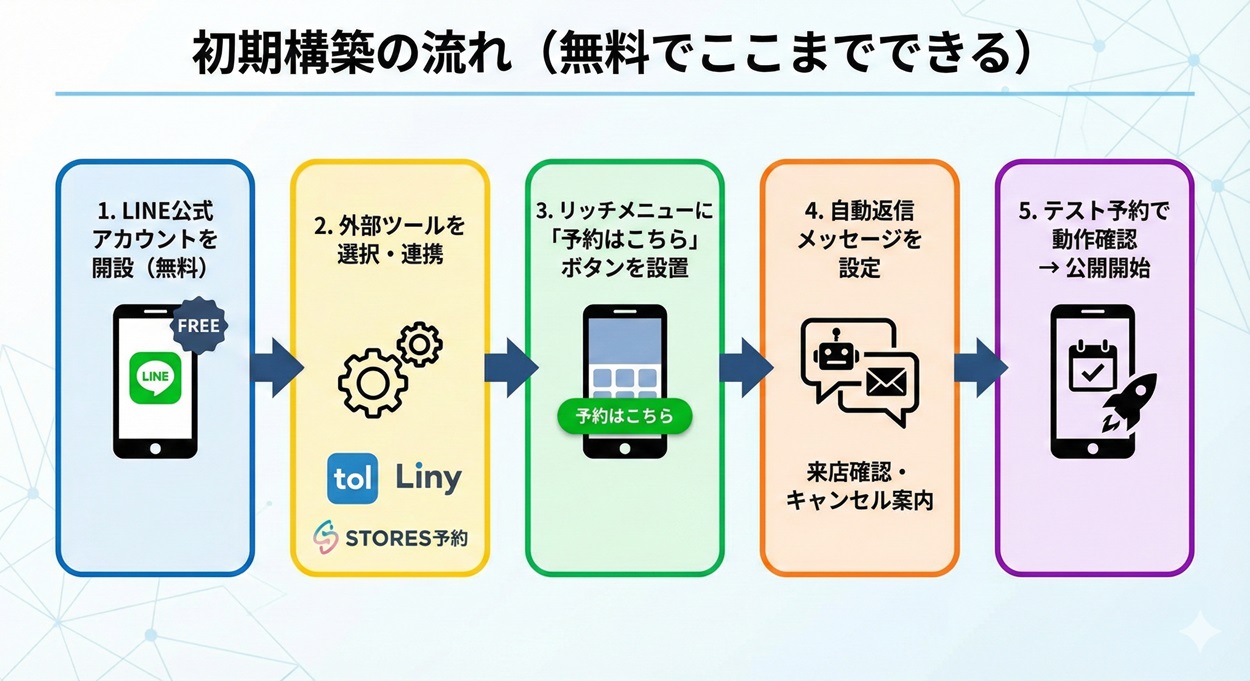 初期構築の流れ（無料でここまでできる）

1. LINE公式アカウントを開設（無料）

FREE

LINE

2. 外部ツールを選択・連携

tol

Liny

STORES予約

3. リッチメニューに「予約はこちら」ボタンを設置

予約はこちら

4. 自動返信メッセージを設定

来店確認・キャンセル案内

5. テスト予約で動作確認 → 公開開始